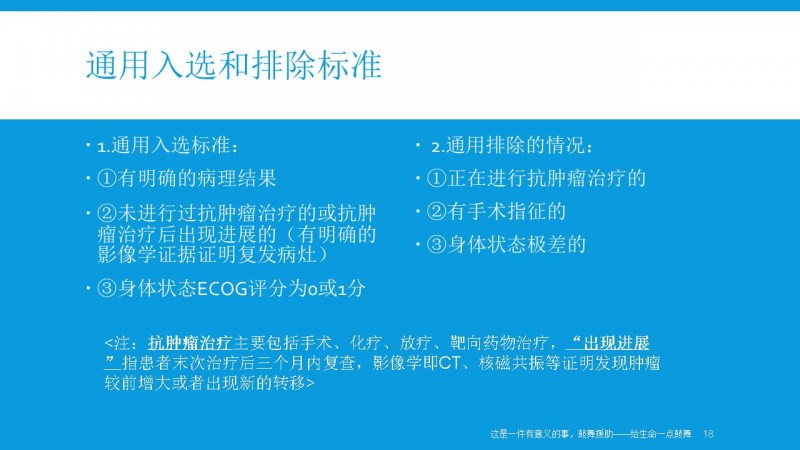 通用入选和排除标准

· 1.通用入选标准：

· ①有明确的病理结果

· ②未进行过抗肿瘤治疗的或抗肿瘤治疗后出现进展的（有明确的影像学证据证明复发病灶）

· ③身体状态ECOG评分为0或1分

· 2.通用排除的情况：

· ①正在进行抗肿瘤治疗的

· ②有手术指征的

· ③身体状态极差的

<注：抗肿瘤治疗主要包括手术、化疗、放疗、靶向药物治疗，“出现进展”指患者末次治疗后三个月内复查，影像学即CT、核磁共振等证明发现肿瘤较前增大或者出现新的转移>

这是一件有意义的事，鼓舞援助——给生命一点鼓舞 18